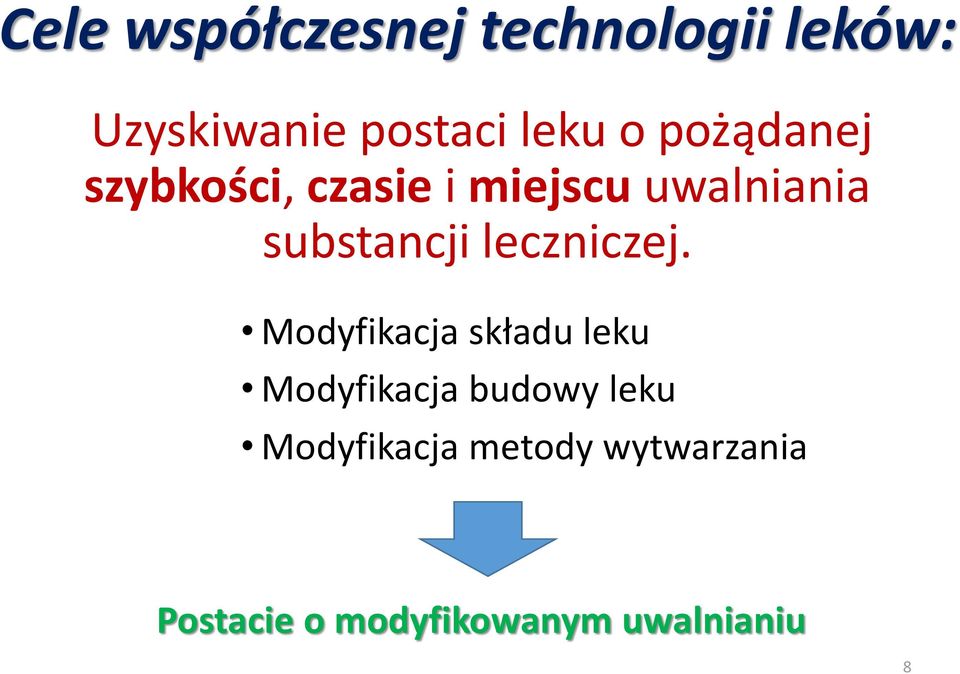 Cele współczesnej technologii leków:

Uzyskiwanie postaci leku o pożądanej szybkości, czasie i miejscu uwalniania substancji leczniczej.

• Modyfikacja składu leku
• Modyfikacja budowy leku
• Modyfikacja metody wytwarzania

Postacie o modyfikowanym uwalnianiu

8